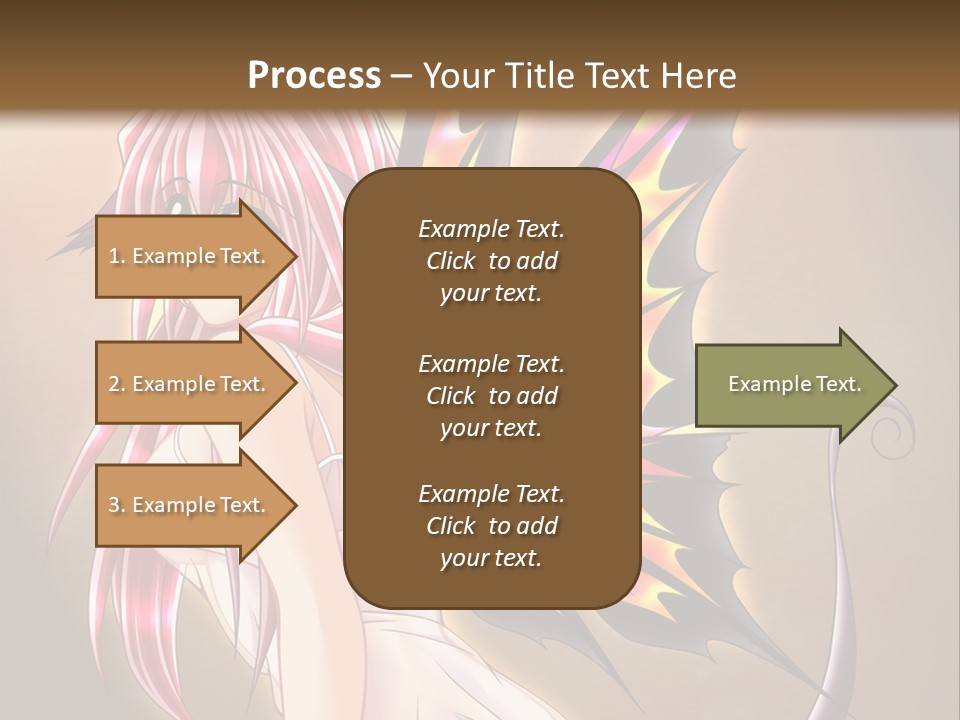 Process – Your Title Text Here

1. Example Text.

2. Example Text.

3. Example Text.

Example Text. Click to add your text.

Example Text. Click to add your text.

Example Text. Click to add your text.

Example Text.